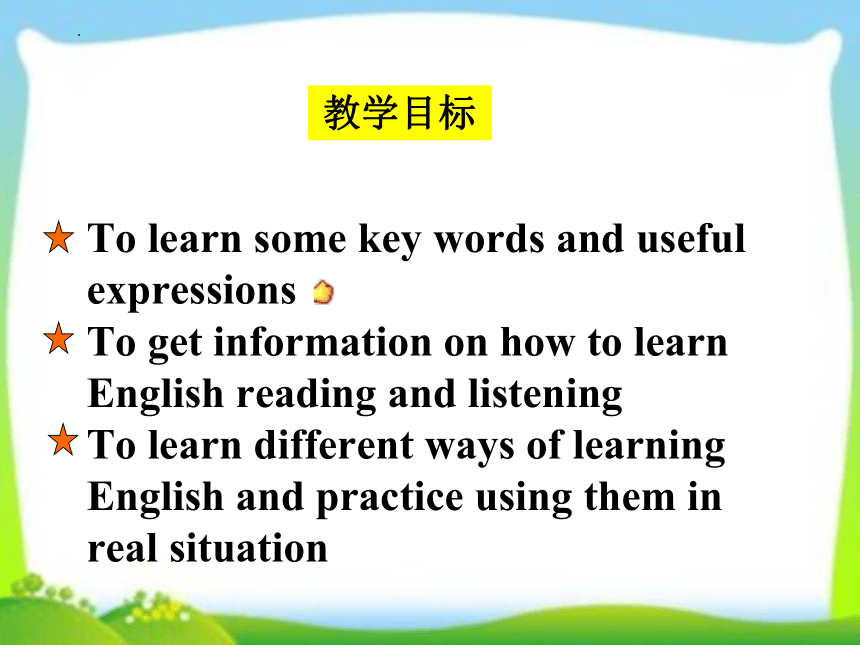 教学目标

To learn some key words and useful expressions

To get information on how to learn English reading and listening

To learn different ways of learning English and practice using them in real situation